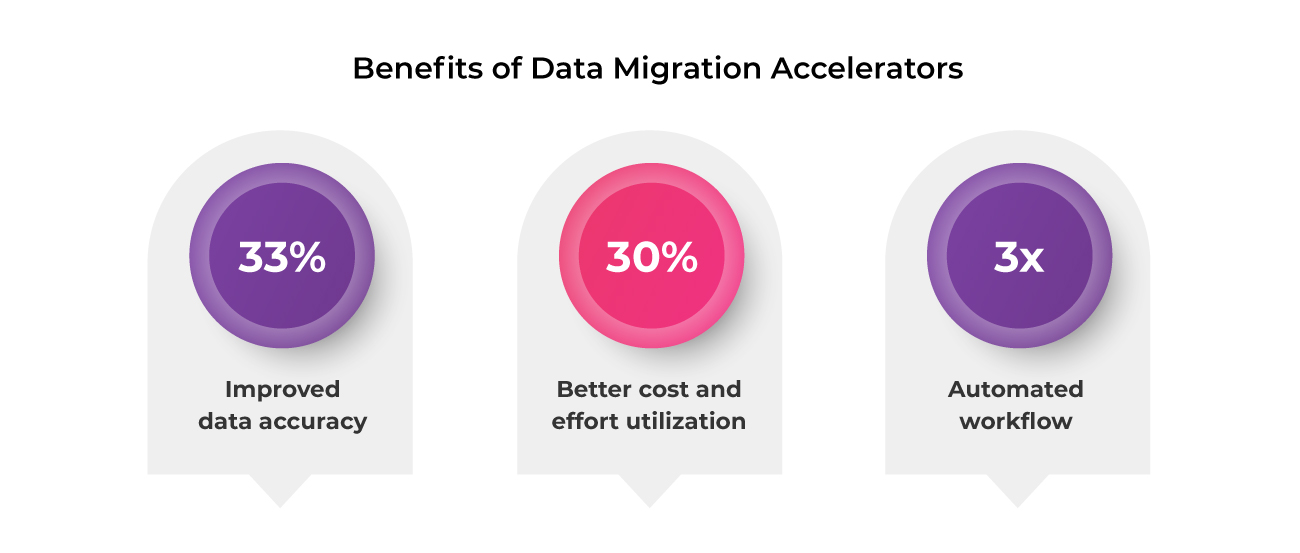 Benefits of Data Migration Accelerators

33%

Improved data accuracy

30%

Better cost and effort utilization

3x

Automated workflow